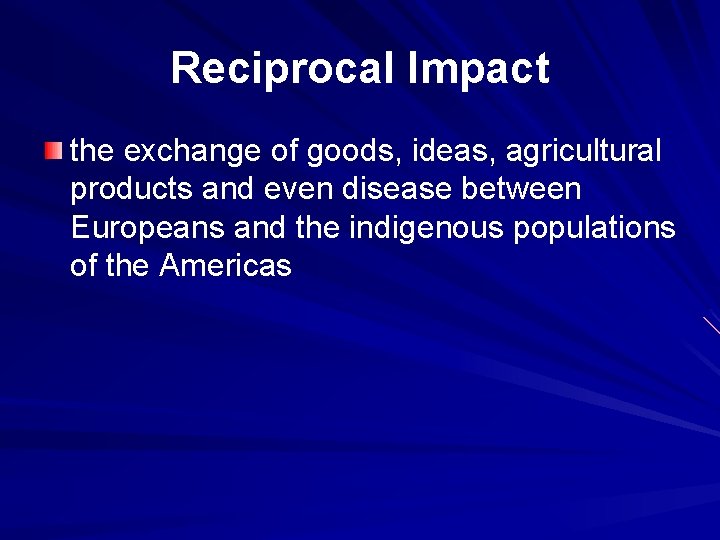 Reciprocal Impact

the exchange of goods, ideas, agricultural products and even disease between Europeans and the indigenous populations of the Americas